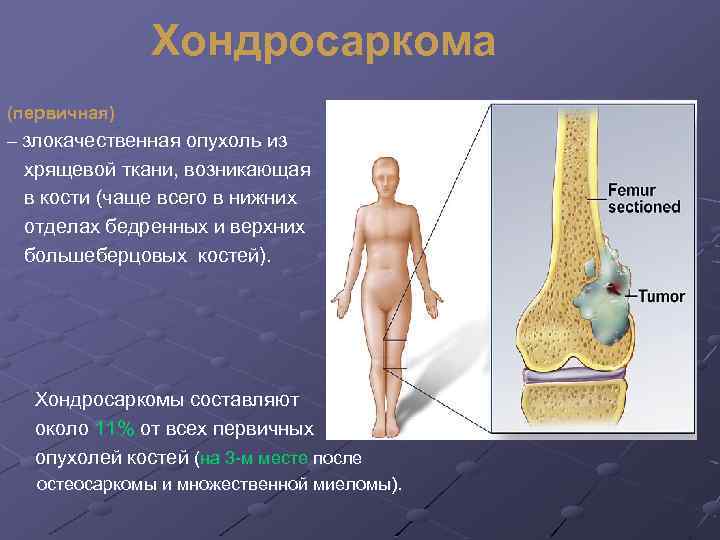 Хондросаркома

(первичная)

– злокачественная опухоль из хрящевой ткани, возникающая в кости (чаще всего в нижних отделах бедренных и верхних большеберцовых костей).

Femur sectioned

Tumor

Хондросаркомы составляют около 11% от всех первичных опухолей костей (на 3-м месте после остеосаркомы и множественной миеломы).